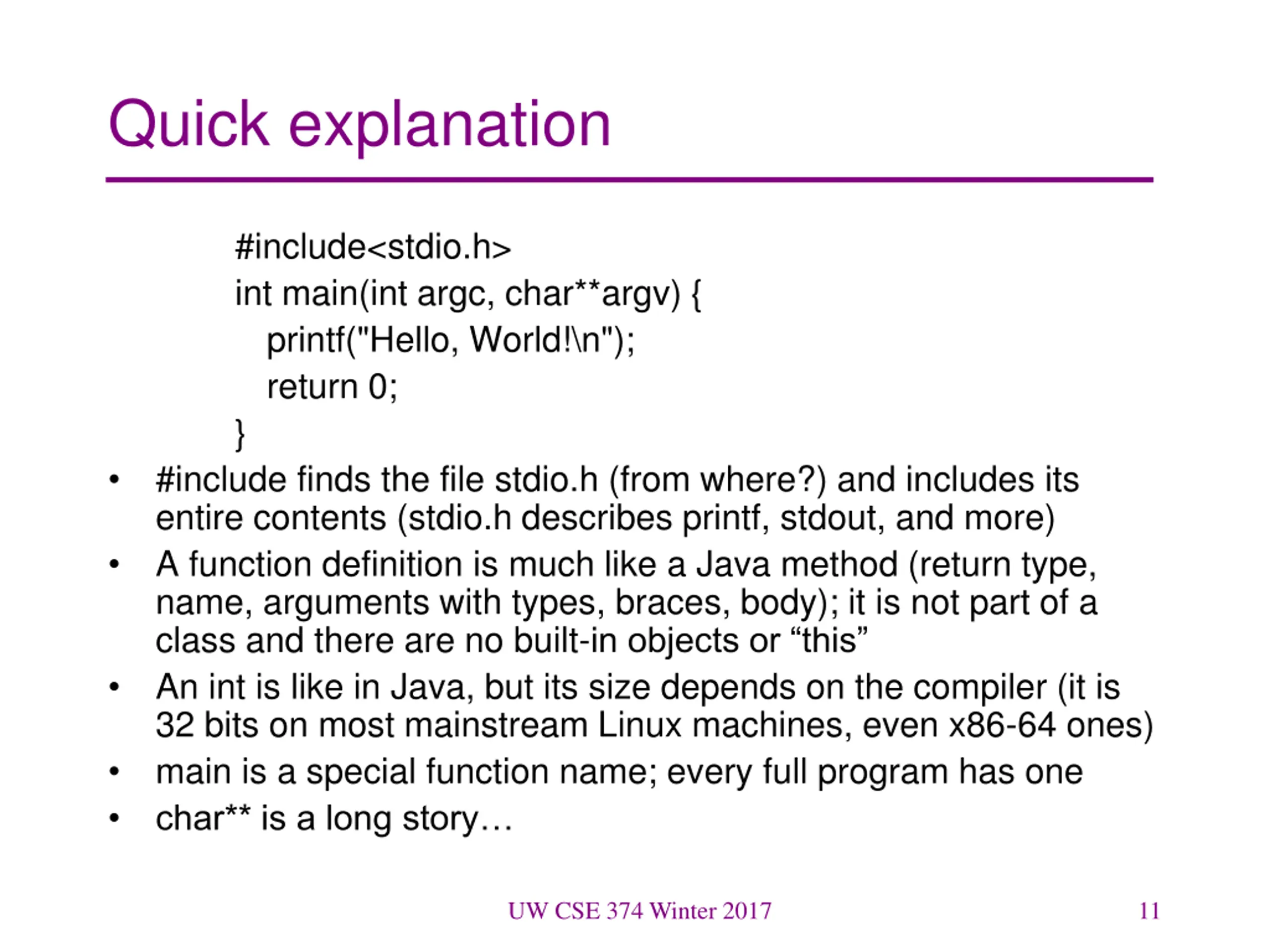 Quick explanation

#include<stdio.h>
int main(int argc, char**argv) {
   printf("Hello, World!\n");
   return 0;
}

• #include finds the file stdio.h (from where?) and includes its entire contents (stdio.h describes printf, stdout, and more)
• A function definition is much like a Java method (return type, name, arguments with types, braces, body); it is not part of a class and there are no built-in objects or “this”
• An int is like in Java, but its size depends on the compiler (it is 32 bits on most mainstream Linux machines, even x86-64 ones)
• main is a special function name; every full program has one
• char** is a long story…

UW CSE 374 Winter 2017

11